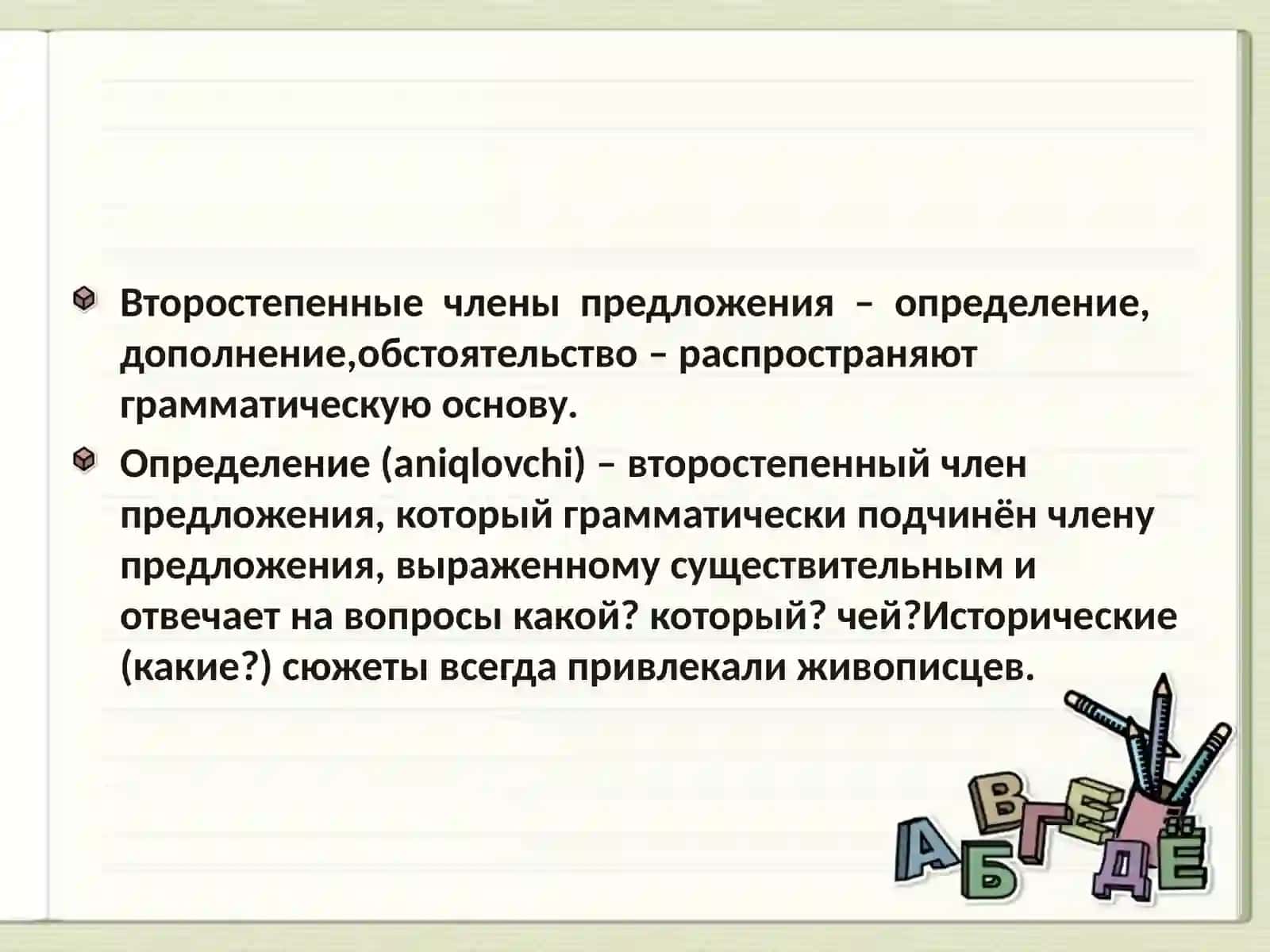 Второстепенные члены предложения – определение, дополнение,обстоятельство – распространяют грамматическую основу.

Определение (aniqlovchi) – второстепенный член предложения, который грамматически подчинён члену предложения, выраженному существительным и отвечает на вопросы какой? который? чей?Исторические (какие?) сюжеты всегда привлекали живописцев.

А Б В Г Д Е Ё